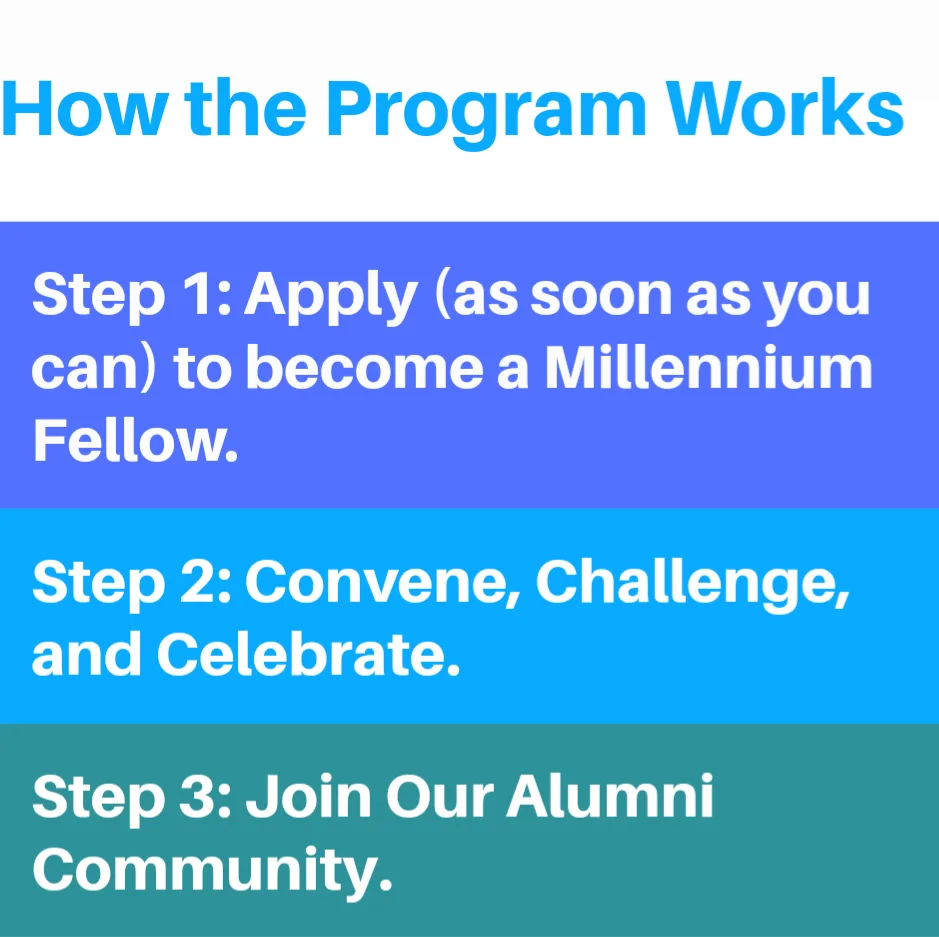 How the Program Works

Step 1: Apply (as soon as you can) to become a Millennium Fellow.

Step 2: Convene, Challenge, and Celebrate.

Step 3: Join Our Alumni Community.